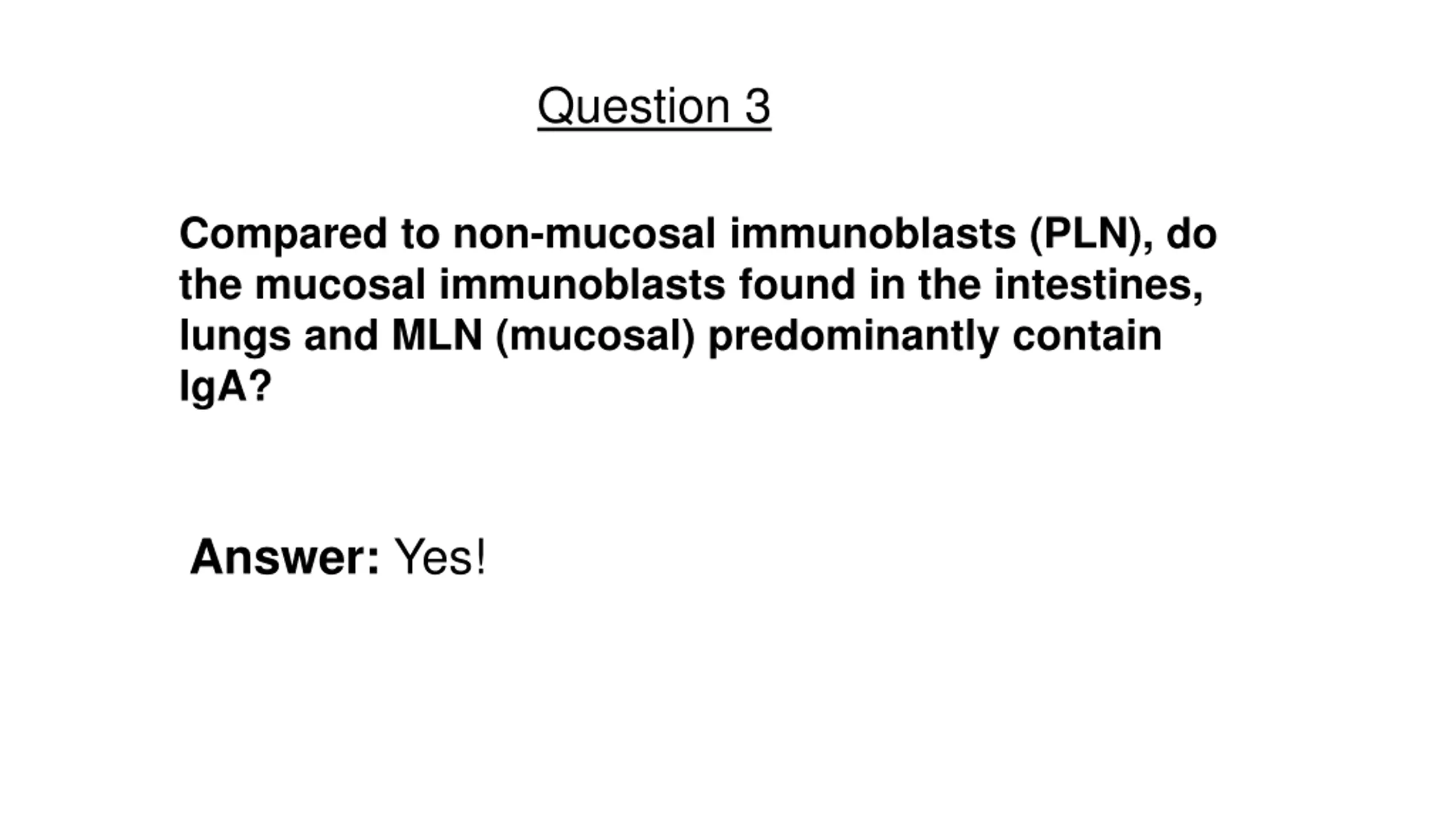 Question 3

Compared to non-mucosal immunoblasts (PLN), do the mucosal immunoblasts found in the intestines, lungs and MLN (mucosal) predominantly contain IgA?

Answer: Yes!